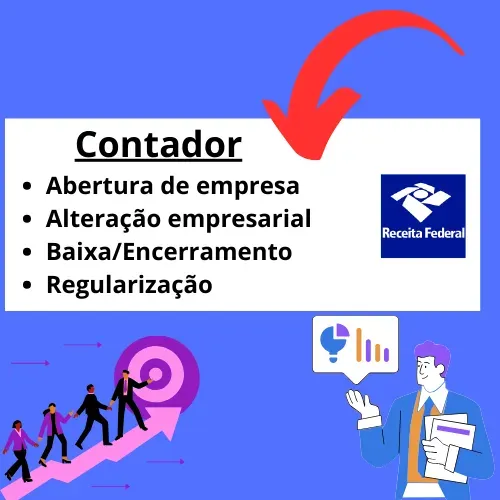 Contador

• Abertura de empresa
• Alteração empresarial
• Baixa/Encerramento
• Regularização

Receita Federal